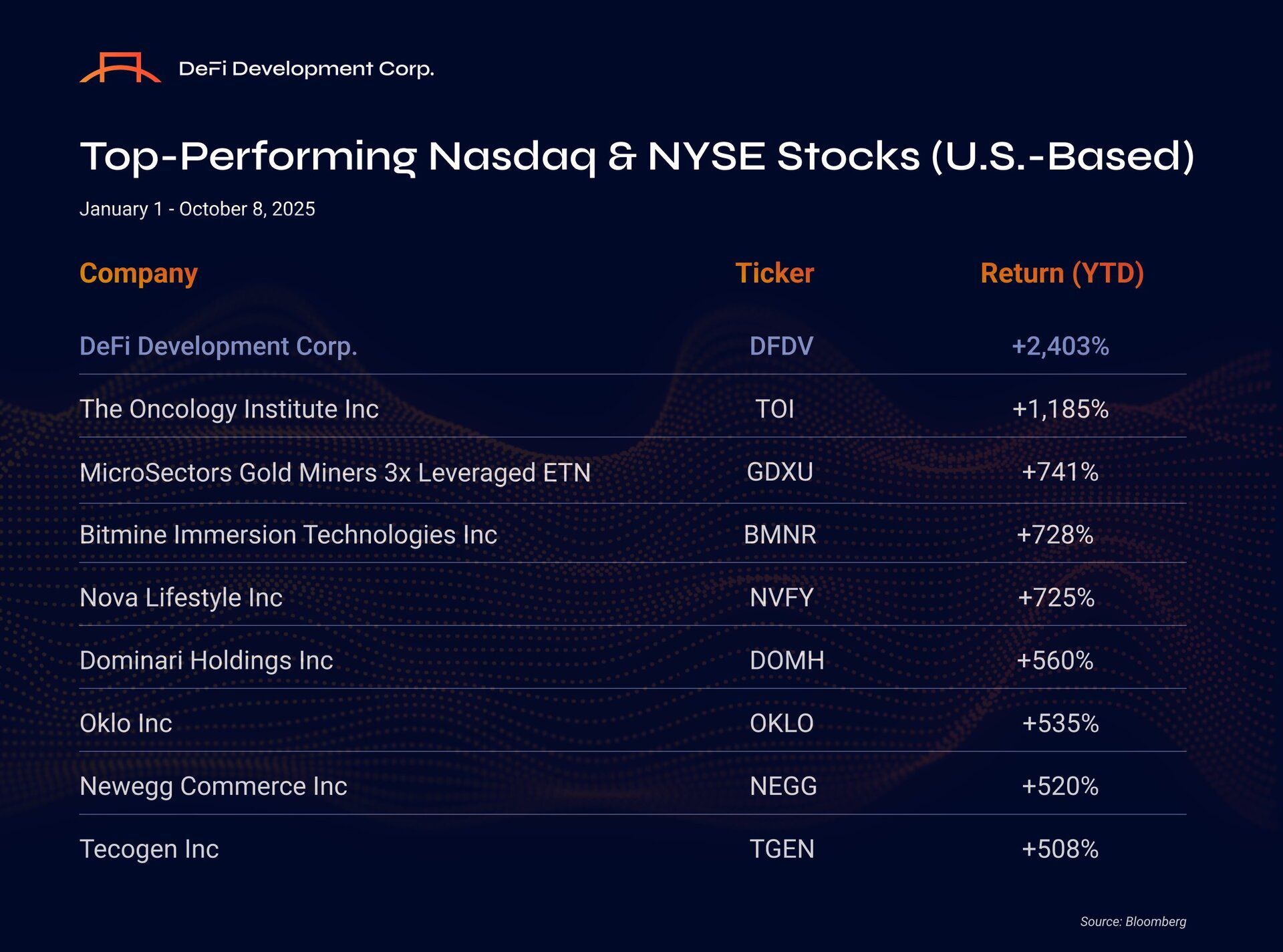 DeFi Development Corp.

Top-Performing Nasdaq & NYSE Stocks (U.S.-Based)

January 1 - October 8, 2025

| Company | Ticker | Return (YTD) |
|---|---|---|
| DeFi Development Corp. | DFDV | +2,403% |
| The Oncology Institute Inc | TOI | +1,185% |
| MicroSectors Gold Miners 3x Leveraged ETN | GDXU | +741% |
| Bitmine Immersion Technologies Inc | BMNR | +728% |
| Nova Lifestyle Inc | NVFY | +725% |
| Dominari Holdings Inc | DOMH | +560% |
| Oklo Inc | OKLO | +535% |
| Newegg Commerce Inc | NEGG | +520% |
| Tecogen Inc | TGEN | +508% |

Source: Bloomberg